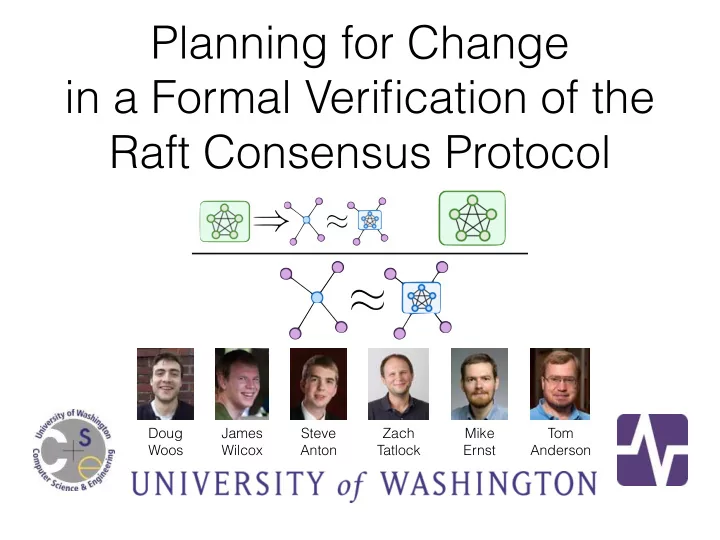 Planning for Change in a Formal Verification of the Raft Consensus Protocol

$\Rightarrow$ $\approx$

$\approx$

Doug Woos

James Wilcox

Steve Anton

Zach Tatlock

Mike Ernst

Tom Anderson

University of Washington Computer Science & Engineering

C S e

UNIVERSITY of WASHINGTON